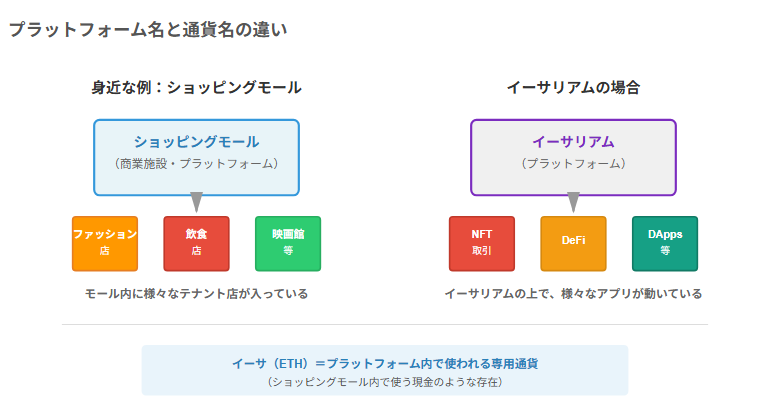 プラットフォーム名と通貨名の違い

身近な例：ショッピングモール

ショッピングモール
（商業施設・プラットフォーム）

ファッション
店

飲食
店

映画館
等

モール内に様々なテナント店が入っている

イーサリアムの場合

イーサリアム
（プラットフォーム）

NFT
取引

DeFi

DApps
等

イーサリアムの上で、様々なアプリが動いている

イーサ（ETH）＝プラットフォーム内で使われる専用通貨
（ショッピングモール内で使う現金のような存在）